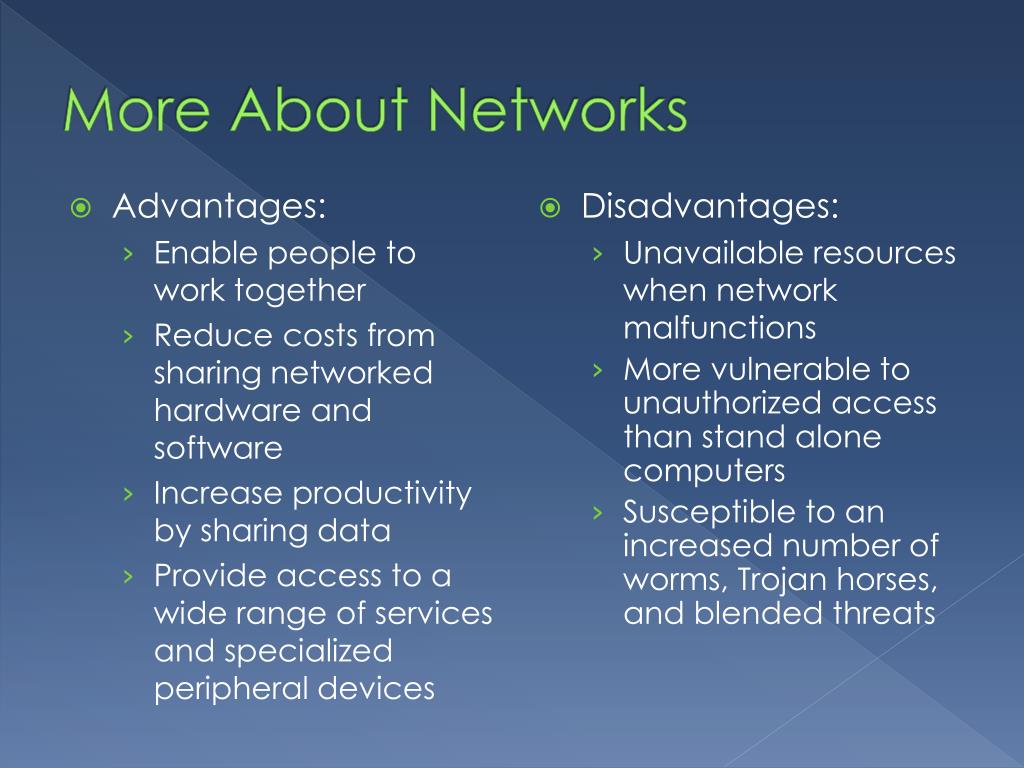 More About Networks

Advantages:
› Enable people to work together
› Reduce costs from sharing networked hardware and software
› Increase productivity by sharing data
› Provide access to a wide range of services and specialized peripheral devices

Disadvantages:
› Unavailable resources when network malfunctions
› More vulnerable to unauthorized access than stand alone computers
› Susceptible to an increased number of worms, Trojan horses, and blended threats